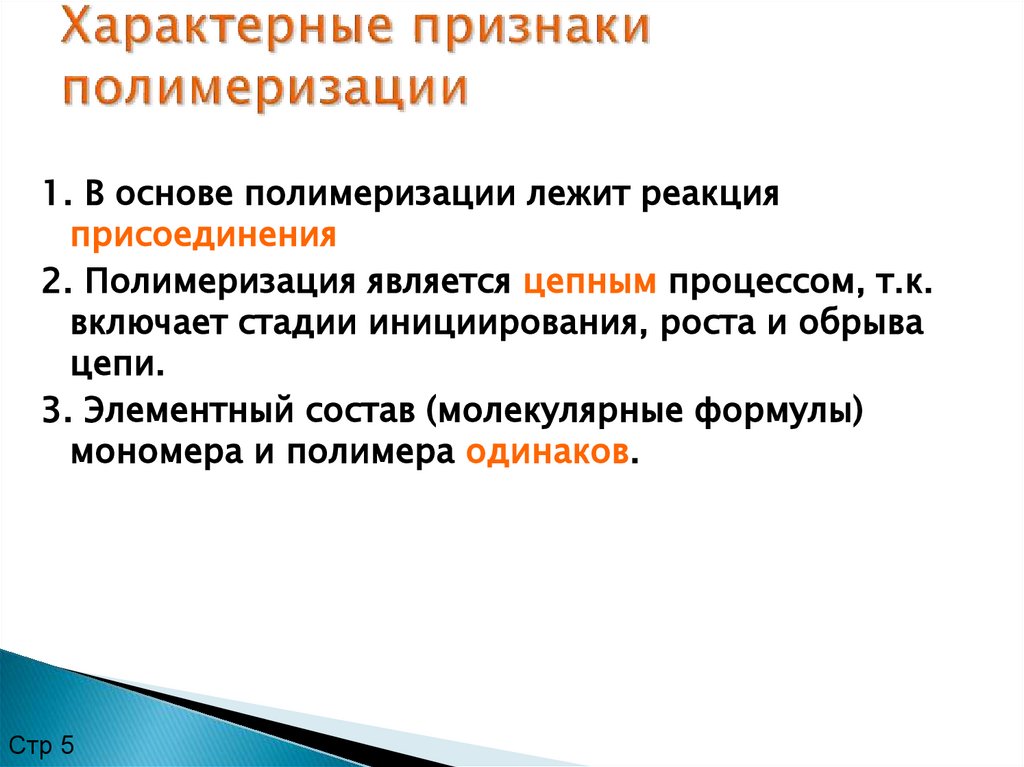 Характерные признаки полимеризации

1. В основе полимеризации лежит реакция присоединения

2. Полимеризация является цепным процессом, т.к. включает стадии инициирования, роста и обрыва цепи.

3. Элементный состав (молекулярные формулы) мономера и полимера одинаков.

Стр 5